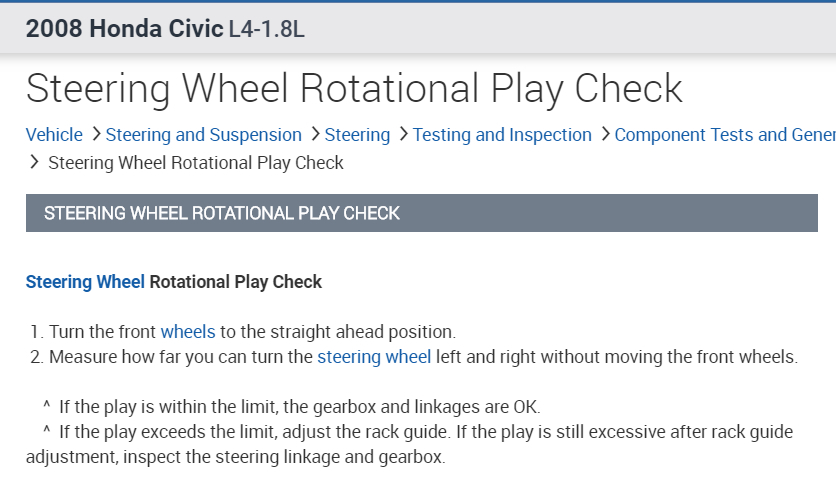 2008 Honda Civic L4-1.8L

Steering Wheel Rotational Play Check

Vehicle > Steering and Suspension > Steering > Testing and Inspection > Component Tests and Gener
> Steering Wheel Rotational Play Check

STEERING WHEEL ROTATIONAL PLAY CHECK

Steering Wheel Rotational Play Check

1. Turn the front wheels to the straight ahead position.
2. Measure how far you can turn the steering wheel left and right without moving the front wheels.

^ If the play is within the limit, the gearbox and linkages are OK.
^ If the play exceeds the limit, adjust the rack guide. If the play is still excessive after rack guide adjustment, inspect the steering linkage and gearbox.